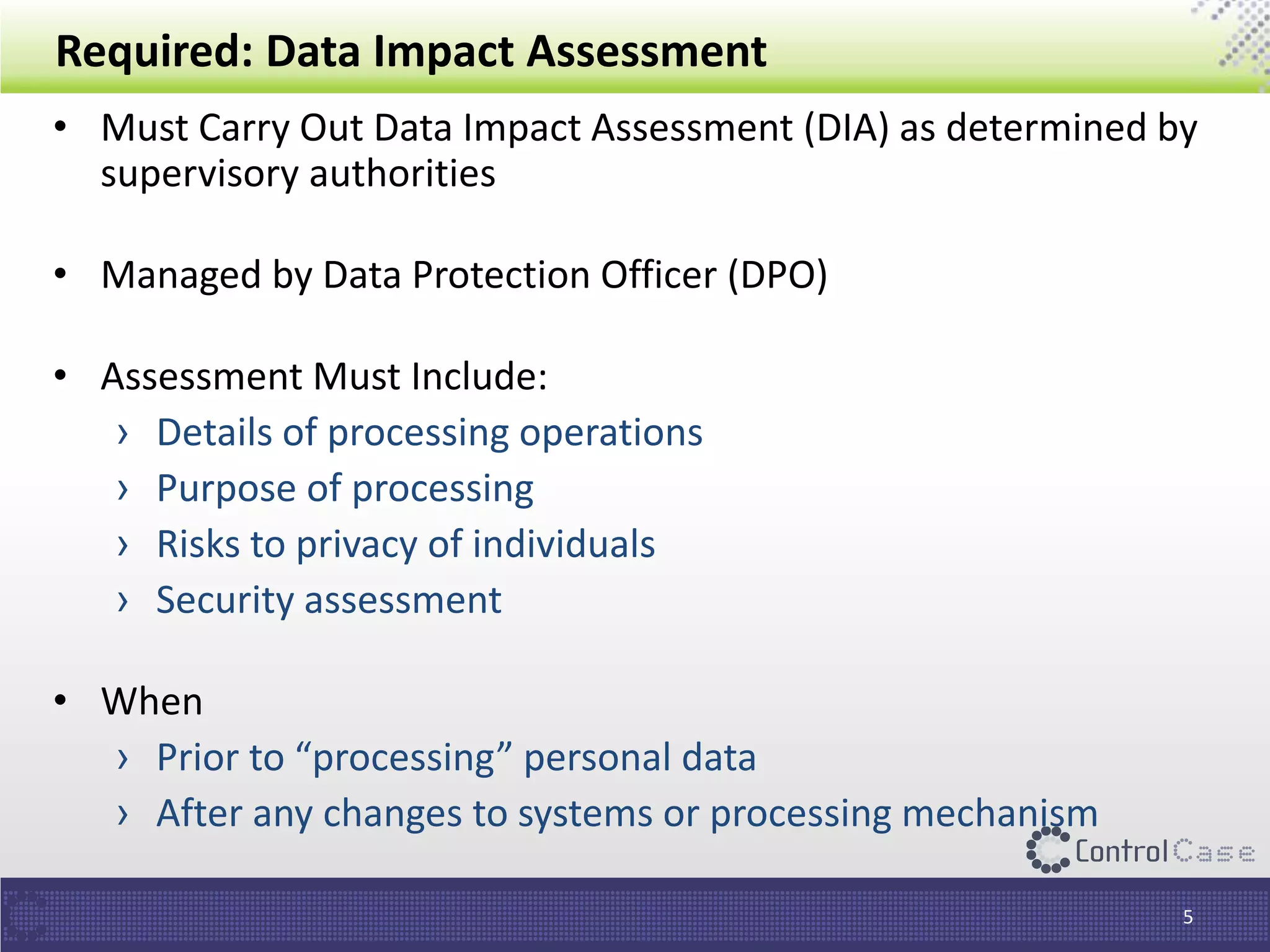 Required: Data Impact Assessment

• Must Carry Out Data Impact Assessment (DIA) as determined by supervisory authorities

• Managed by Data Protection Officer (DPO)

• Assessment Must Include:
› Details of processing operations
› Purpose of processing
› Risks to privacy of individuals
› Security assessment

• When
› Prior to “processing” personal data
› After any changes to systems or processing mechanism

ControlCase

5